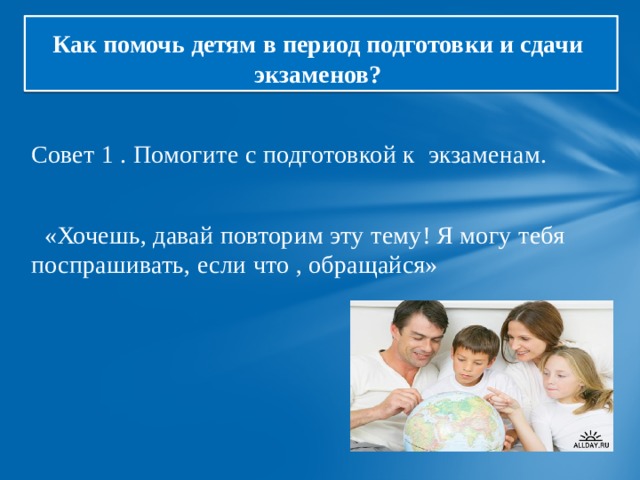 Как помочь детям в период подготовки и сдачи экзаменов?

Совет 1 . Помогите с подготовкой к экзаменам.

«Хочешь, давай повторим эту тему! Я могу тебя поспрашивать, если что , обращайся»

ALLDAY.RU